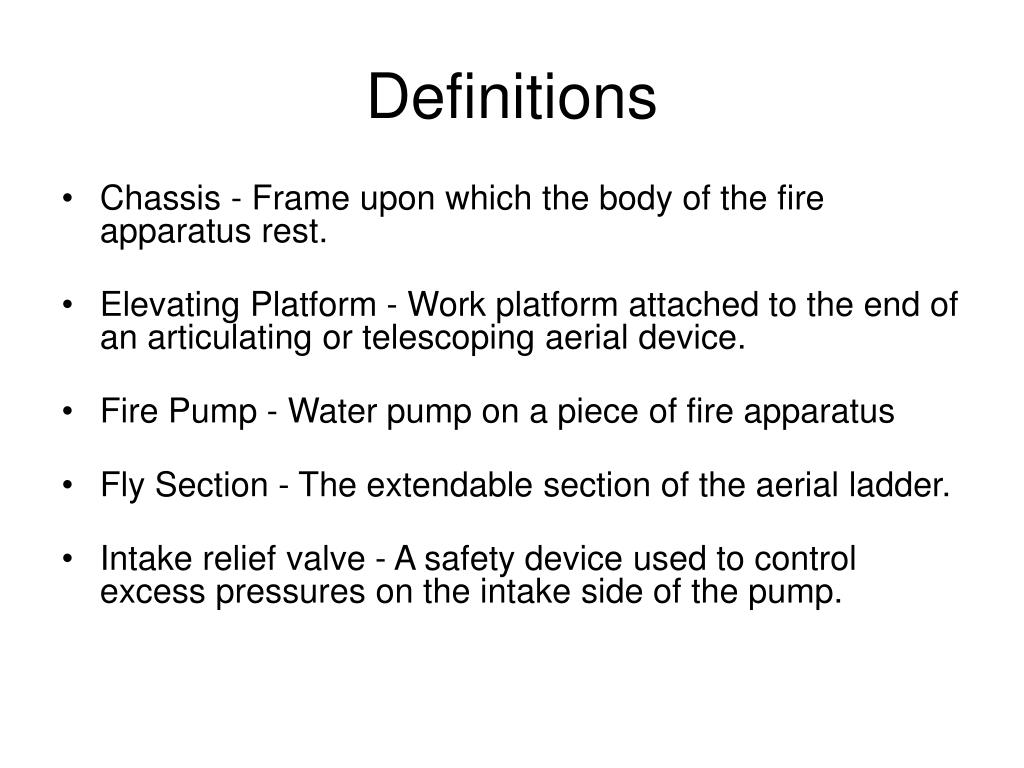 Definitions

• Chassis - Frame upon which the body of the fire apparatus rest.

• Elevating Platform - Work platform attached to the end of an articulating or telescoping aerial device.

• Fire Pump - Water pump on a piece of fire apparatus

• Fly Section - The extendable section of the aerial ladder.

• Intake relief valve - A safety device used to control excess pressures on the intake side of the pump.